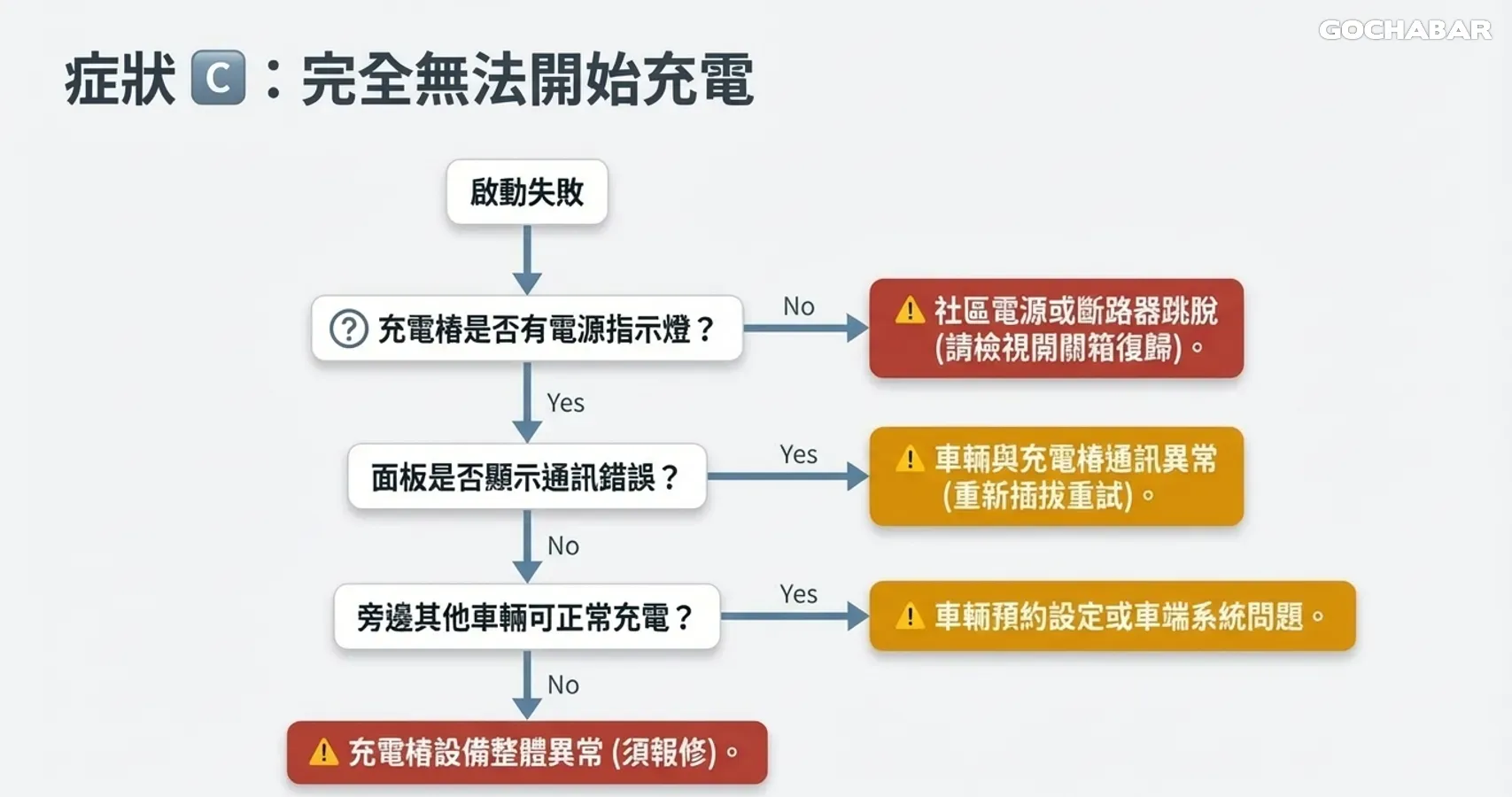 GOCHABAR

症狀 C：完全無法開始充電

啟動失敗

充電樁是否有電源指示燈？

No

社區電源或斷路器跳脫 (請檢視開關箱復歸)。

Yes

面板是否顯示通訊錯誤？

Yes

車輛與充電樁通訊異常 (重新插拔重試)。

No

旁邊其他車輛可正常充電？

Yes

車輛預約設定或車端系統問題。

No

充電樁設備整體異常 (須報修)。